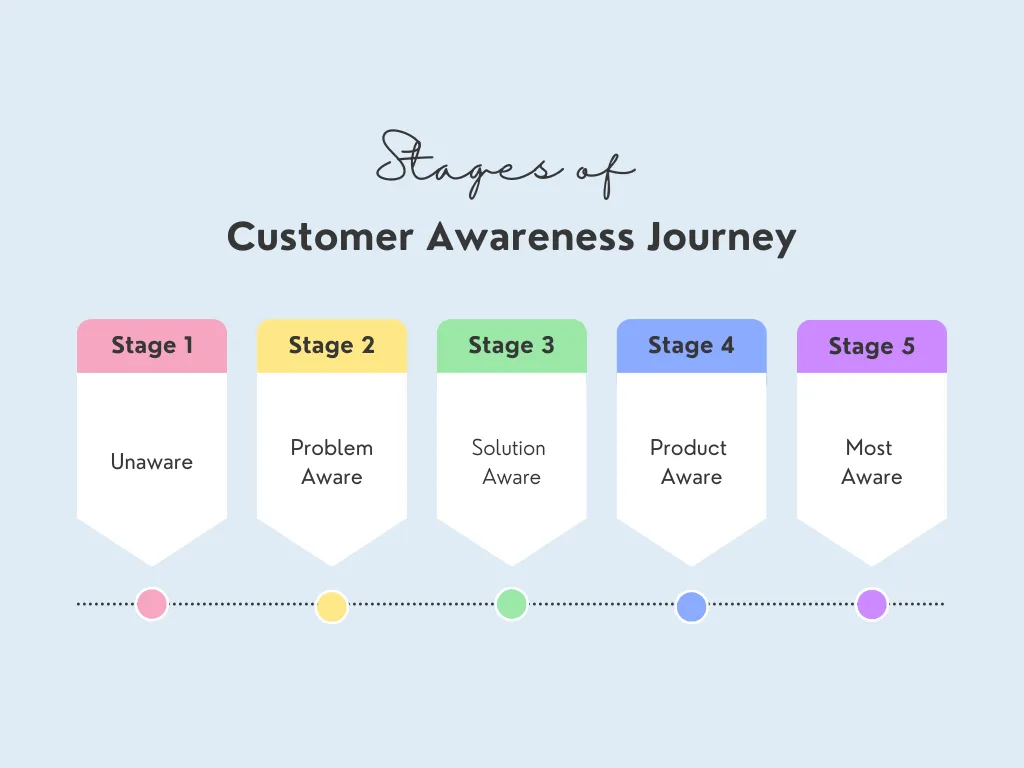 Stages of

Customer Awareness Journey

Stage 1

Unaware

Stage 2

Problem Aware

Stage 3

Solution Aware

Stage 4

Product Aware

Stage 5

Most Aware